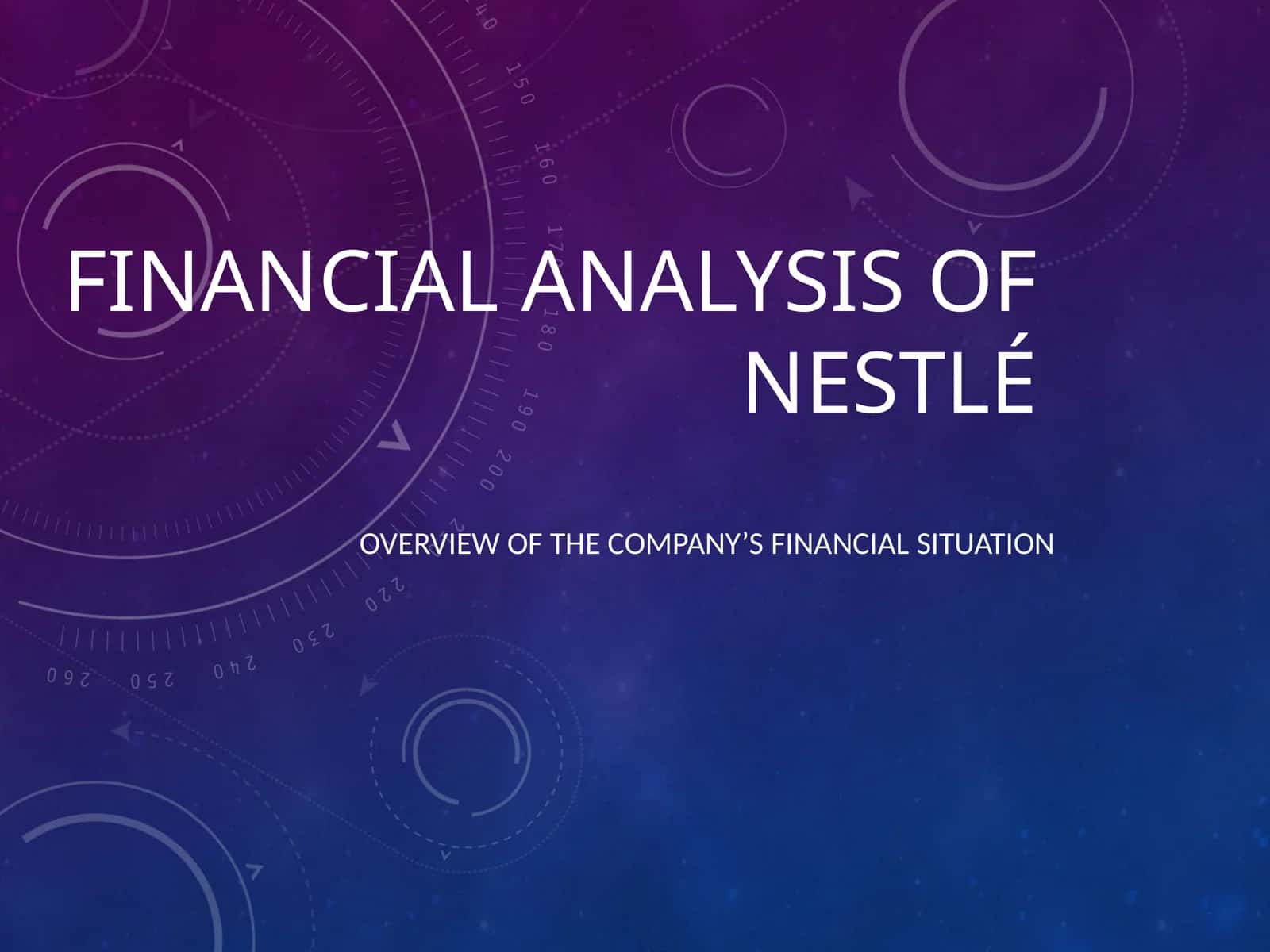 FINANCIAL ANALYSIS OF NESTLÉ

OVERVIEW OF THE COMPANY'S FINANCIAL SITUATION